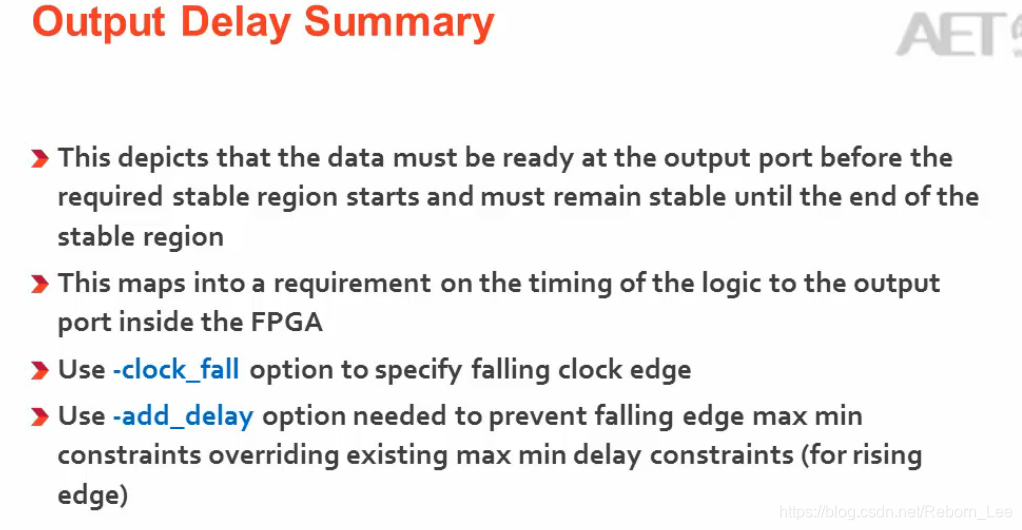 Output Delay Summary

AET

This depicts that the data must be ready at the output port before the required stable region starts and must remain stable until the end of the stable region

This maps into a requirement on the timing of the logic to the output port inside the FPGA

Use -clock_fall option to specify falling clock edge

Use -add_delay option needed to prevent falling edge max min constraints overriding existing max min delay constraints (for rising edge)

https://blog.csdn.net/Reborn_Lee